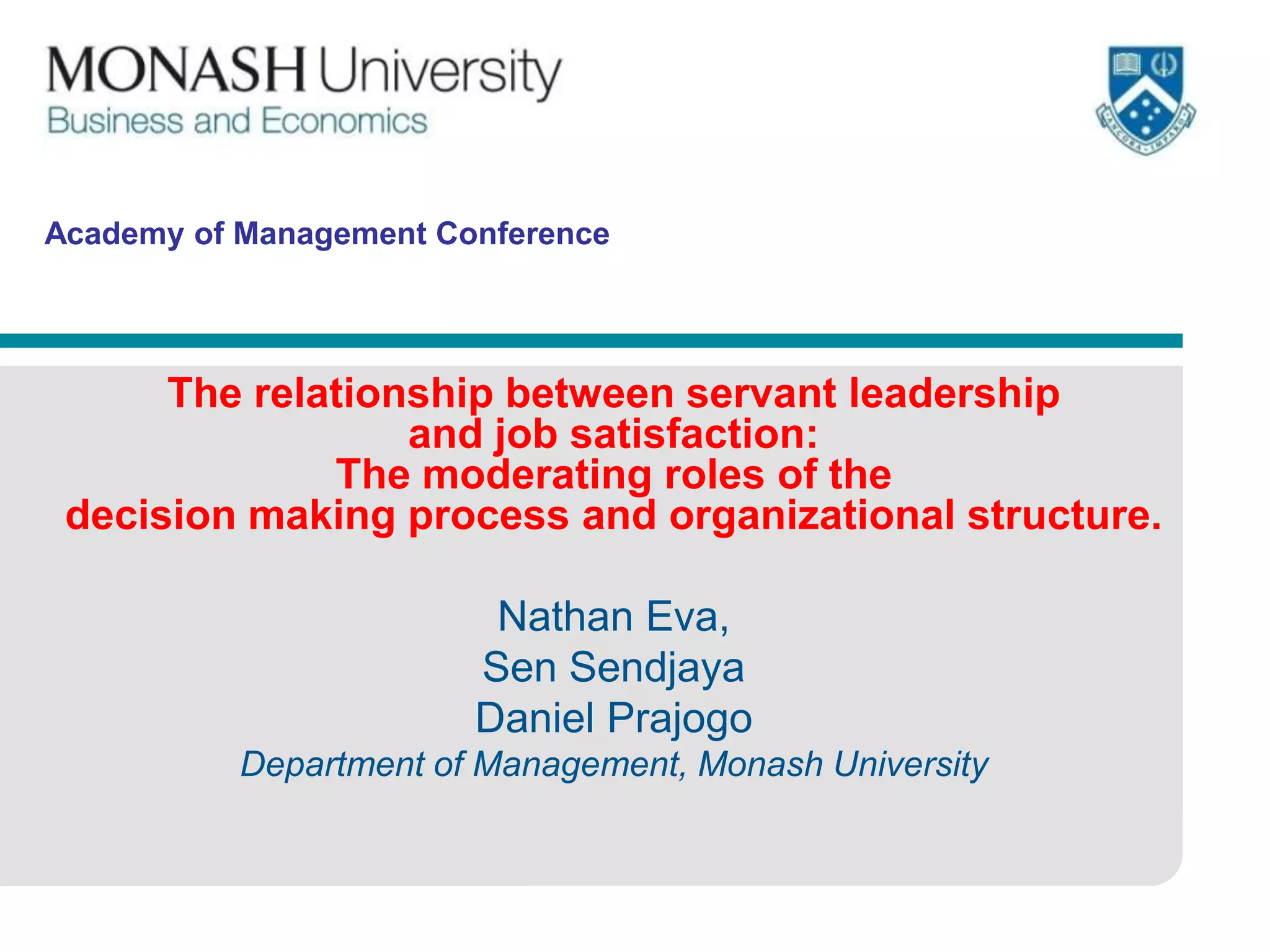 MONASH University
Business and Economics

ANCORA IMPARO

Academy of Management Conference

The relationship between servant leadership and job satisfaction:
The moderating roles of the decision making process and organizational structure.

Nathan Eva,
Sen Sendjaya
Daniel Prajogo
Department of Management, Monash University